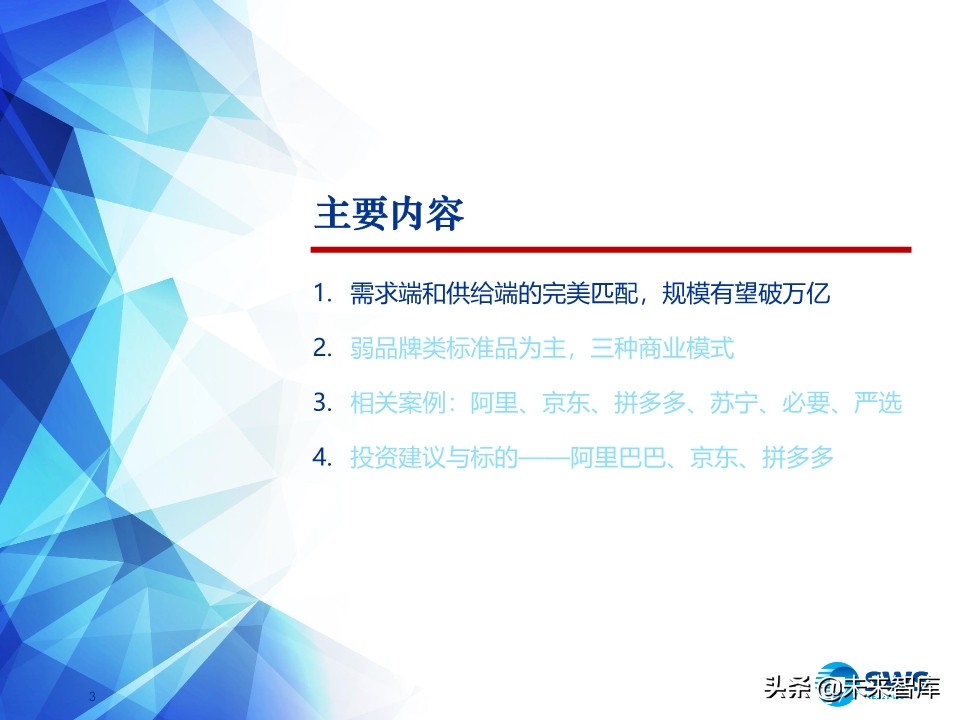 主要内容

1. 需求端和供给端的完美匹配，规模有望破万亿

2. 弱品牌类标准品为主，三种商业模式

3. 相关案例：阿里、京东、拼多多、苏宁、必要、严选

4. 投资建议与标的——阿里巴巴、京东、拼多多

3

SWS

头条 @未来智库